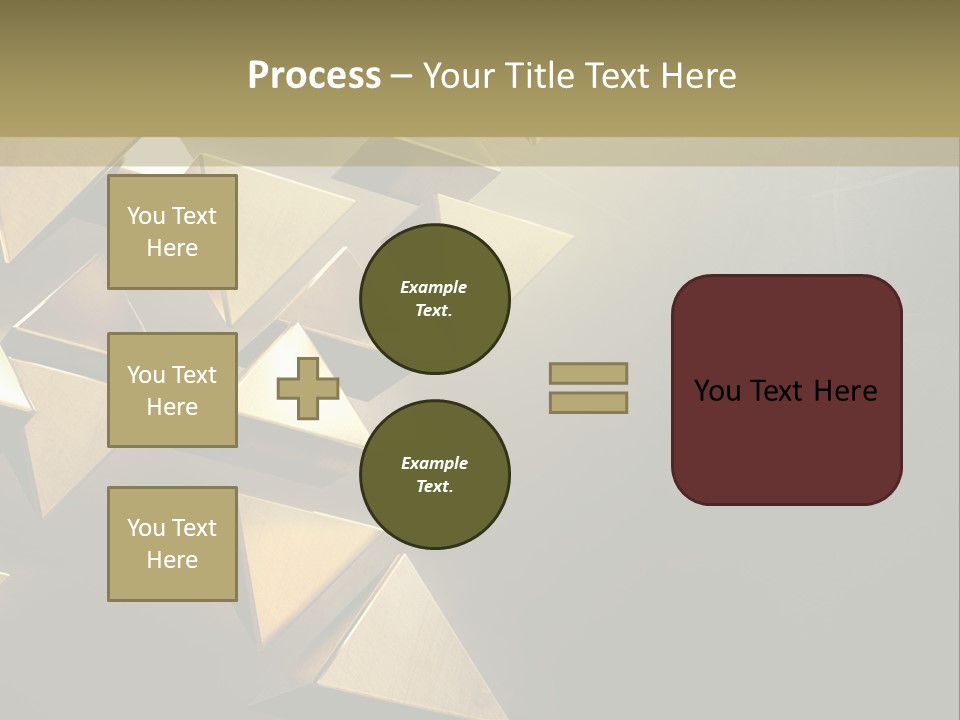 Process – Your Title Text Here

You Text Here

You Text Here

You Text Here

Example Text.

Example Text.

You Text Here